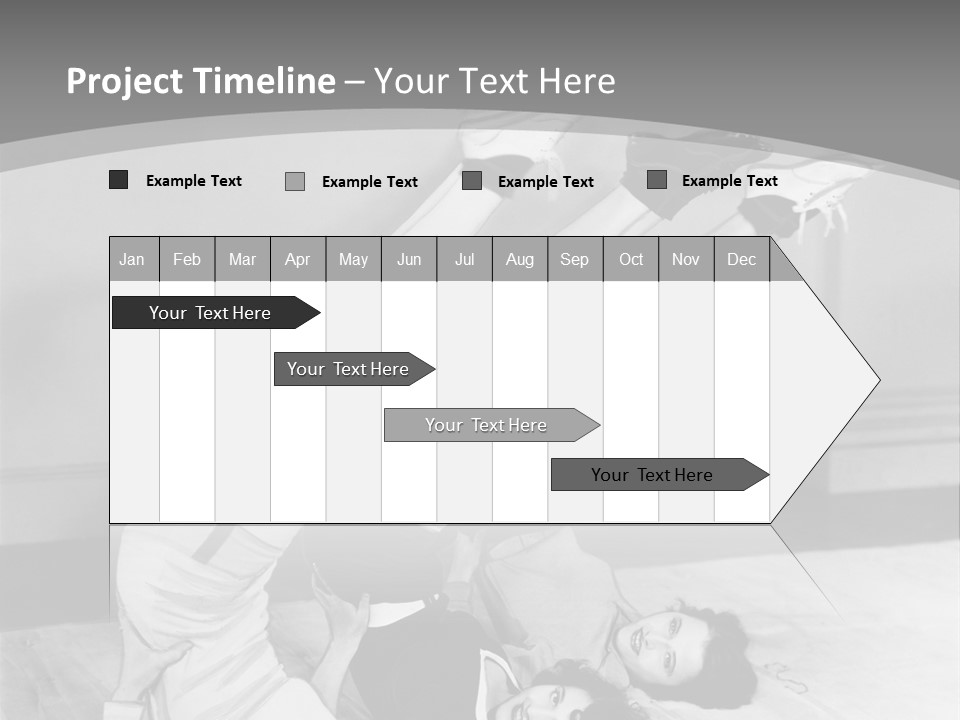 Project Timeline – Your Text Here

Example Text
Example Text
Example Text
Example Text

| Jan | Feb | Mar | Apr | May | Jun | Jul | Aug | Sep | Oct | Nov | Dec |
|---|---|---|---|---|---|---|---|---|---|---|---|

Your Text Here
Your Text Here
Your Text Here
Your Text Here